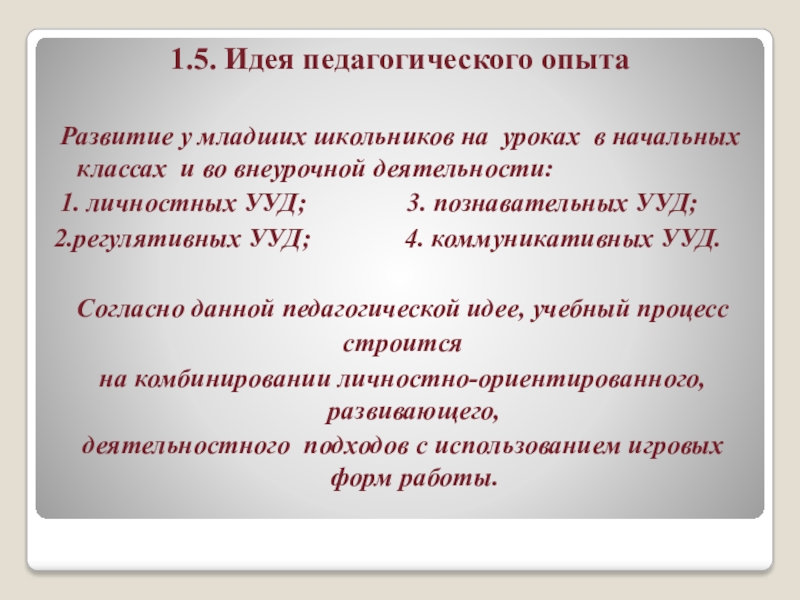 1.5. Идея педагогического опыта

Развитие у младших школьников на уроках в начальных классах и во внеурочной деятельности:

1. личностных УУД; 3. познавательных УУД;

2.регулятивных УУД; 4. коммуникативных УУД.

Согласно данной педагогической идее, учебный процесс строится на комбинировании личностно-ориентированного, развивающего, деятельностного подходов с использованием игровых форм работы.